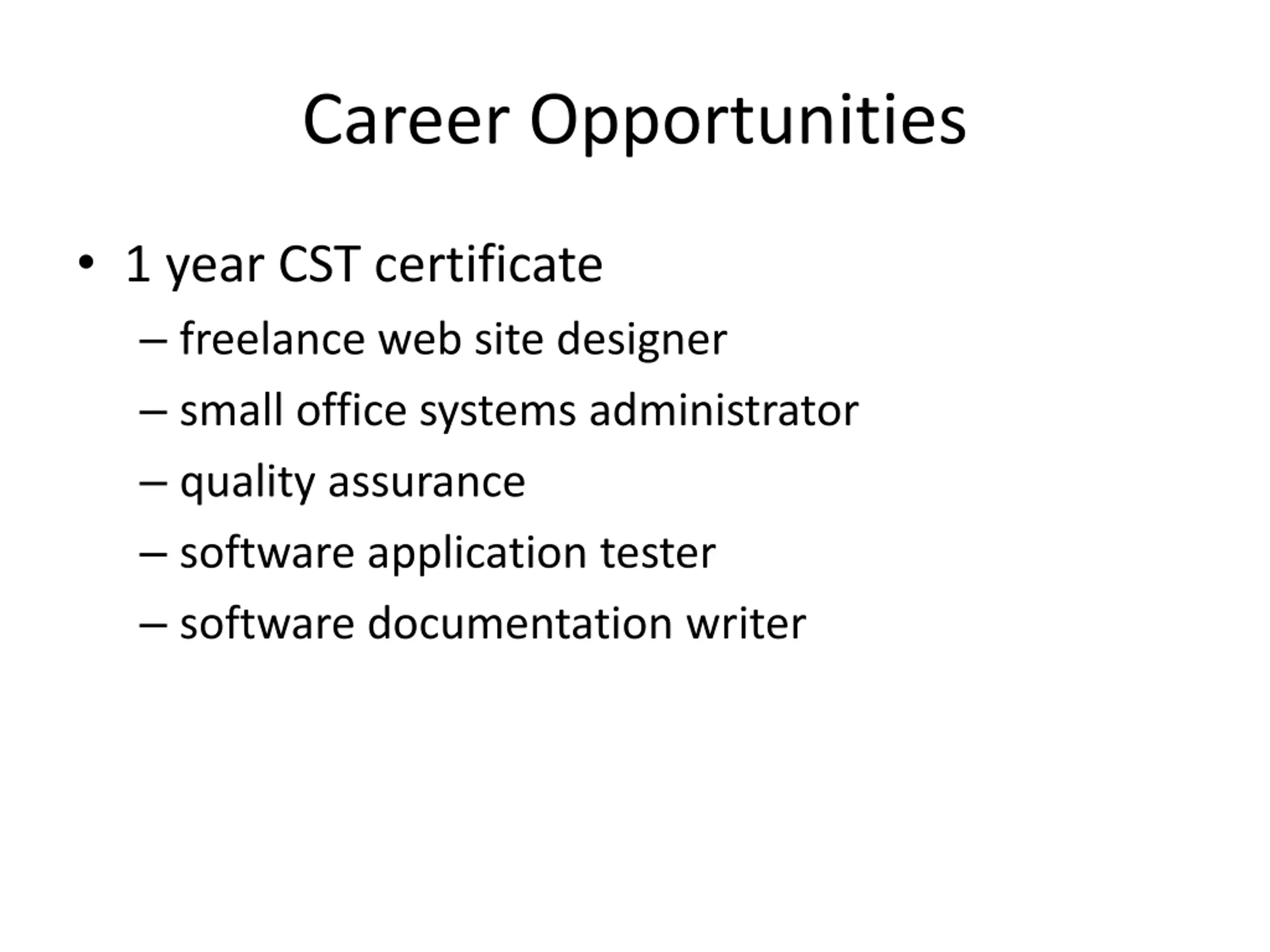 Career Opportunities

• 1 year CST certificate
– freelance web site designer
– small office systems administrator
– quality assurance
– software application tester
– software documentation writer